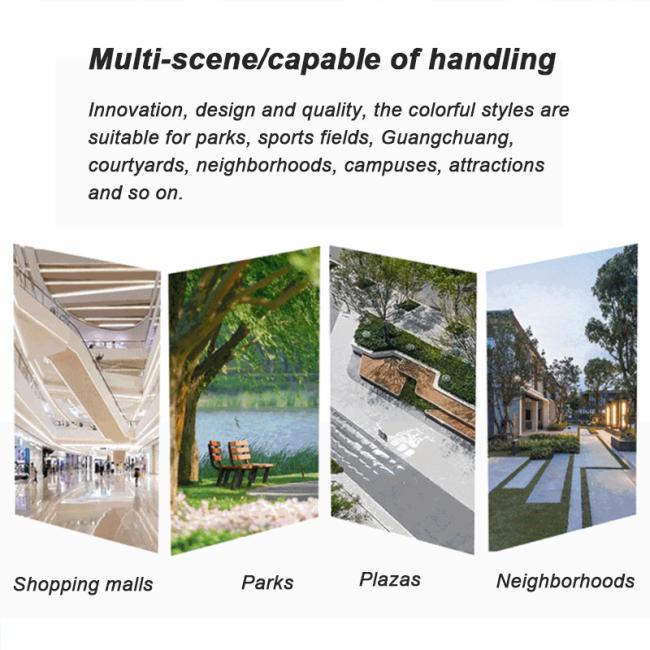 Multi-scene/capable of handling

Innovation, design and quality, the colorful styles are suitable for parks, sports fields, Guangchuang, courtyards, neighborhoods, campuses, attractions and so on.

Shopping malls

Parks

Plazas

Neighborhoods